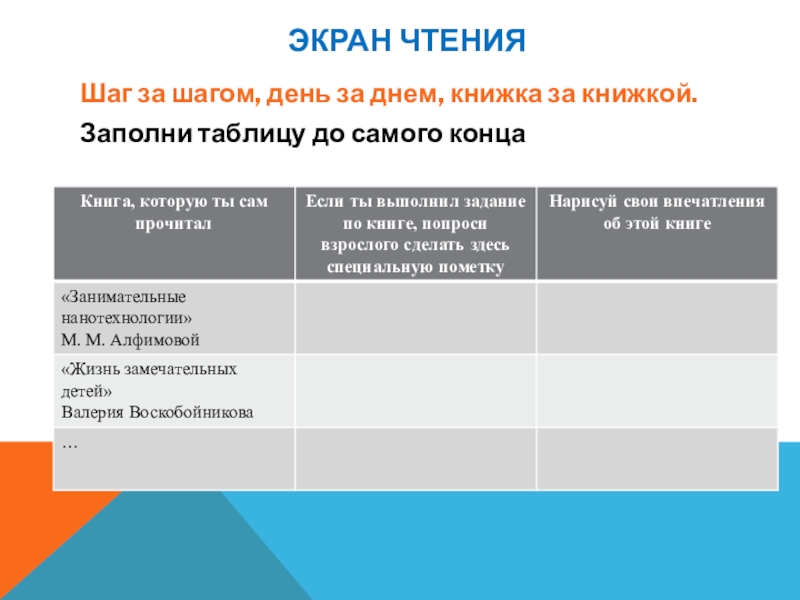 ЭКРАН ЧТЕНИЯ

Шаг за шагом, день за днем, книжка за книжкой.

Заполни таблицу до самого конца

| Книга, которую ты сам прочитал | Если ты выполнил задание по книге, попроси взрослого сделать здесь специальную пометку | Нарисуй свои впечатления об этой книге |
|---|---|---|
| «Занимательные нанотехнологии» М. М. Алфимовой | | |
| «Жизнь замечательных детей» Валерия Воскобойникова | | |
| … | | |